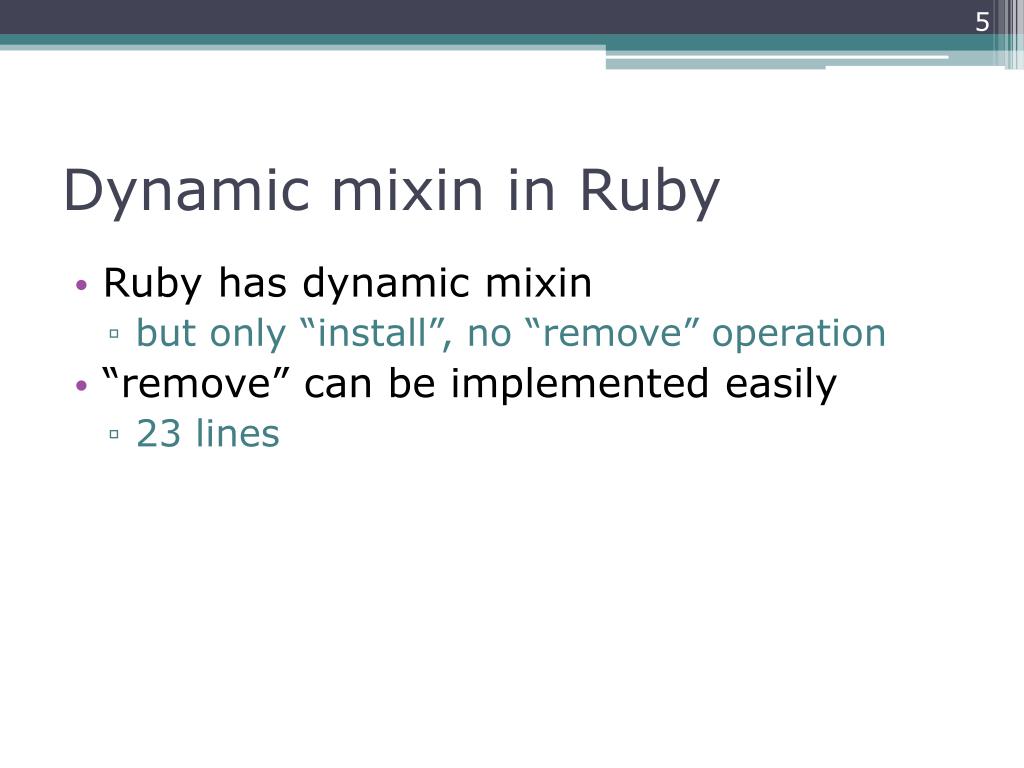 5

Dynamic mixin in Ruby

• Ruby has dynamic mixin
▫ but only “install”, no “remove” operation
• “remove” can be implemented easily
▫ 23 lines